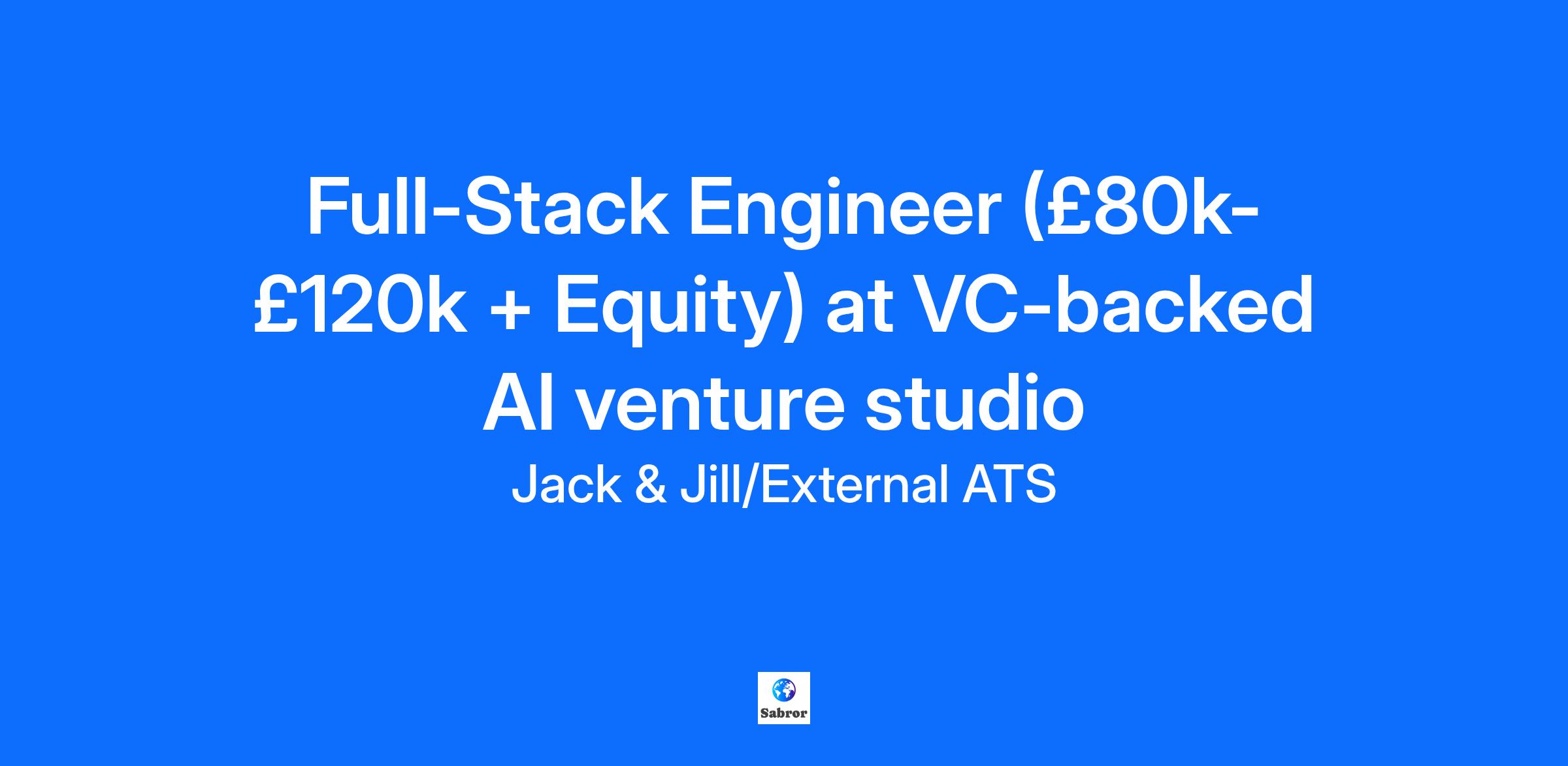 Full-Stack Engineer (£80k-£120k + Equity) at VC-backed AI venture studio

Jack & Jill/External ATS

Sabror